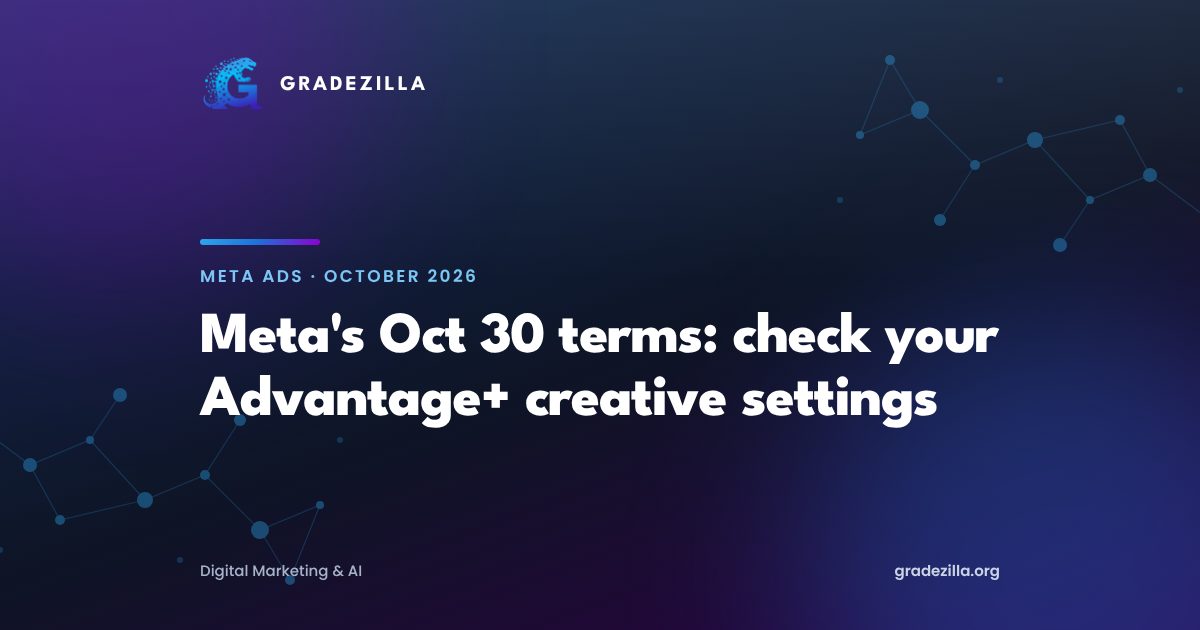 GRADEZILLA

META ADS · OCTOBER 2026

Meta's Oct 30 terms: check your Advantage+ creative settings

Digital Marketing & AI

gradezilla.org